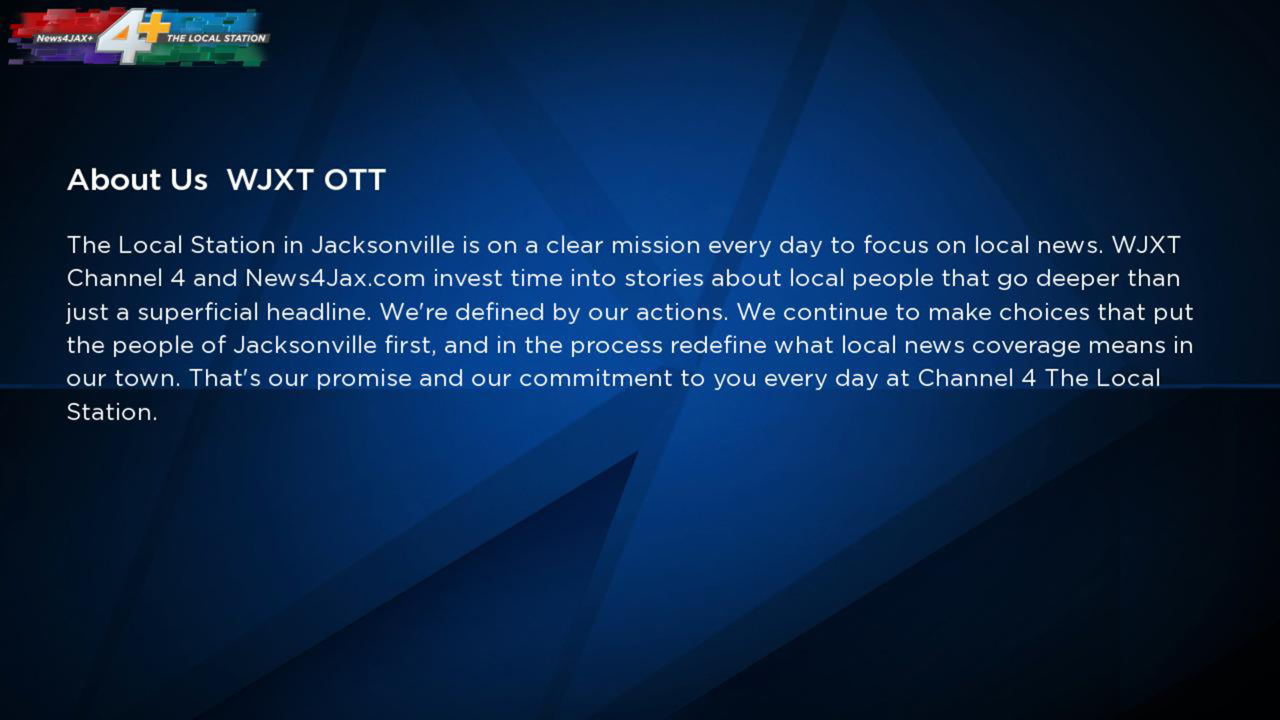 News4JAX+ 4+ THE LOCAL STATION

About Us  WJXT OTT

The Local Station in Jacksonville is on a clear mission every day to focus on local news. WJXT Channel 4 and News4Jax.com invest time into stories about local people that go deeper than just a superficial headline. We're defined by our actions. We continue to make choices that put the people of Jacksonville first, and in the process redefine what local news coverage means in our town. That's our promise and our commitment to you every day at Channel 4 The Local Station.